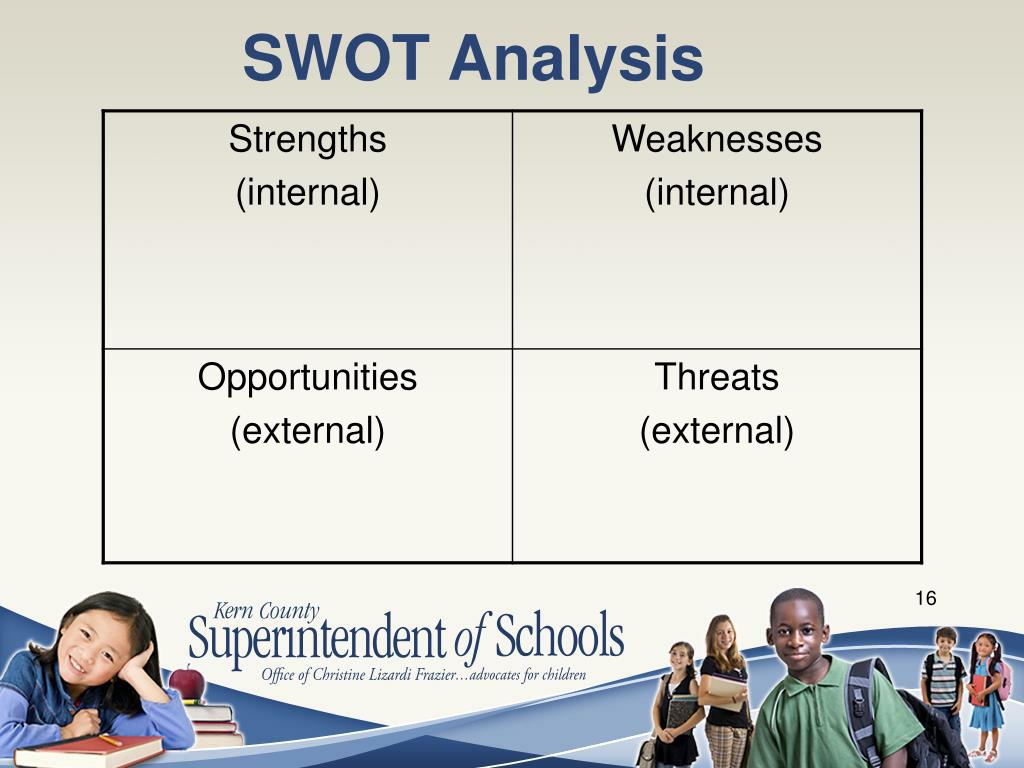 SWOT Analysis

| Strengths (internal) | Weaknesses (internal) |
|---|---|
| Opportunities (external) | Threats (external) |

16

Kern County
Superintendent of Schools
Office of Christine Lizardi Frazier…advocates for children